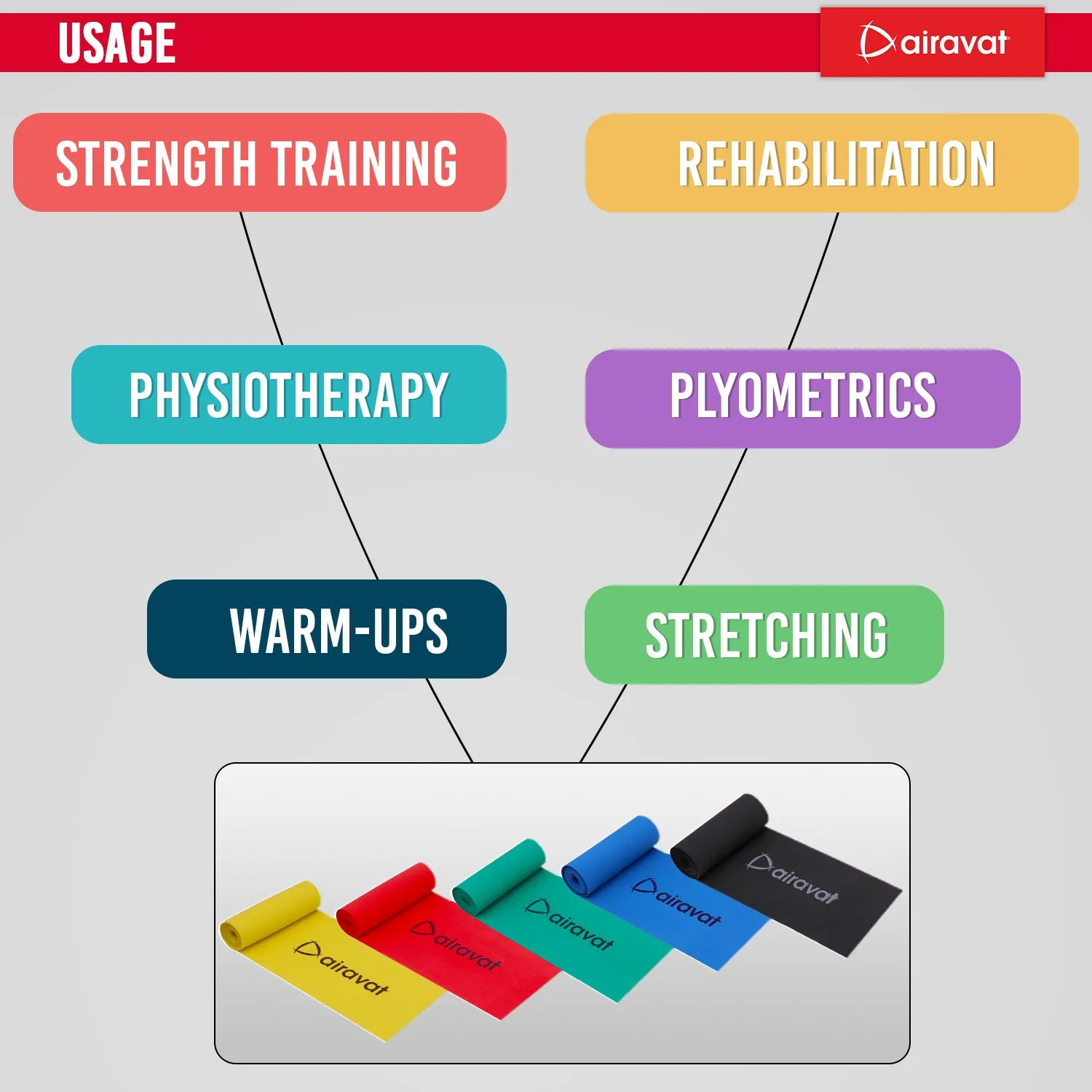 USAGE

airavat

STRENGTH TRAINING

REHABILITATION

PHYSIOTHERAPY

PLYOMETRICS

WARM-UPS

STRETCHING

airavat

airavat

airavat

airavat

airavat